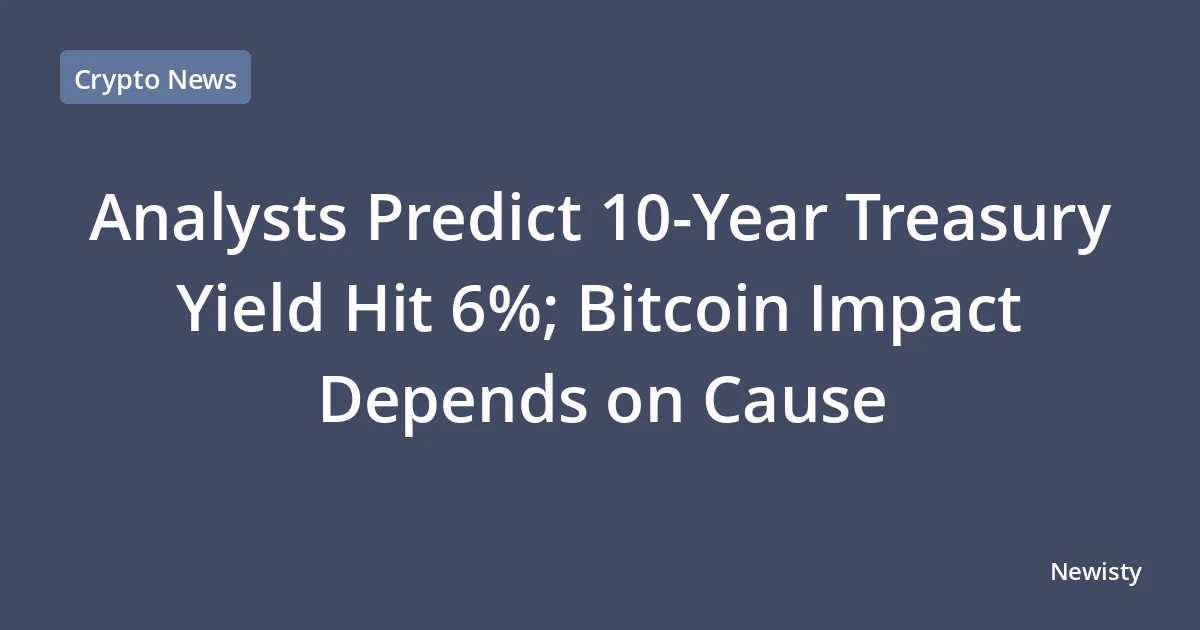 Crypto News

Analysts Predict 10-Year Treasury Yield Hit 6%; Bitcoin Impact Depends on Cause

Newisty